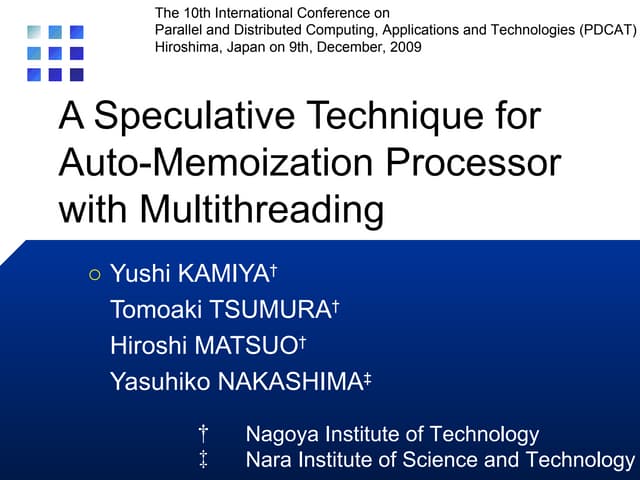 The 10th International Conference on
Parallel and Distributed Computing, Applications and Technologies (PDCAT)
Hiroshima, Japan on 9th, December, 2009

A Speculative Technique for Auto-Memoization Processor with Multithreading

○ Yushi KAMIYA†
Tomoaki TSUMURA†
Hiroshi MATSUO†
Yasuhiko NAKASHIMA‡

† Nagoya Institute of Technology
‡ Nara Institute of Science and Technology